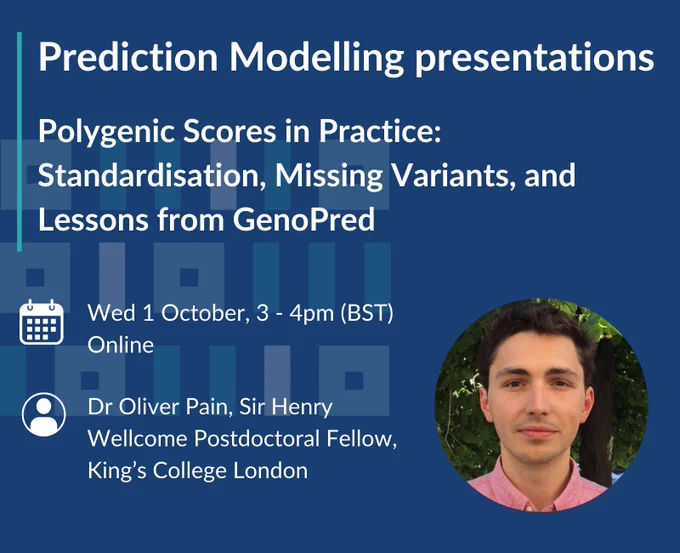 Prediction Modelling presentations

Polygenic Scores in Practice: Standardisation, Missing Variants, and Lessons from GenoPred

Wed 1 October, 3 - 4pm (BST)
Online

Dr Oliver Pain, Sir Henry Wellcome Postdoctoral Fellow, King's College London